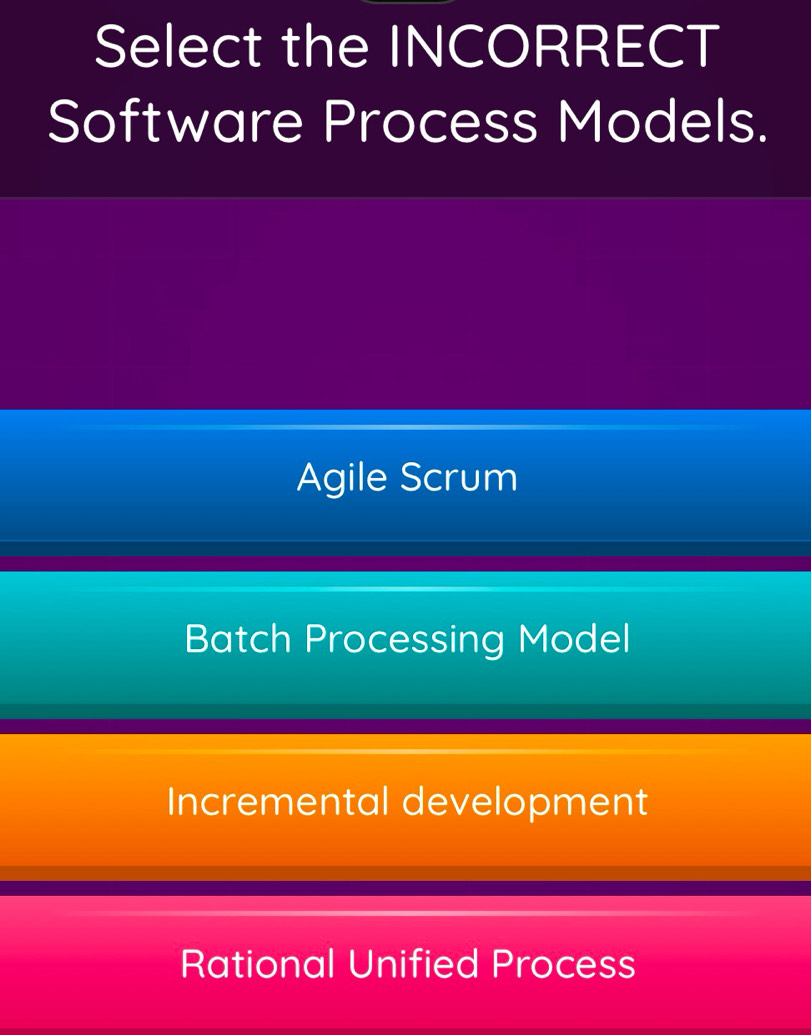 Select the INCORRECT Software Process Models.

Agile Scrum

Batch Processing Model

Incremental development

Rational Unified Process